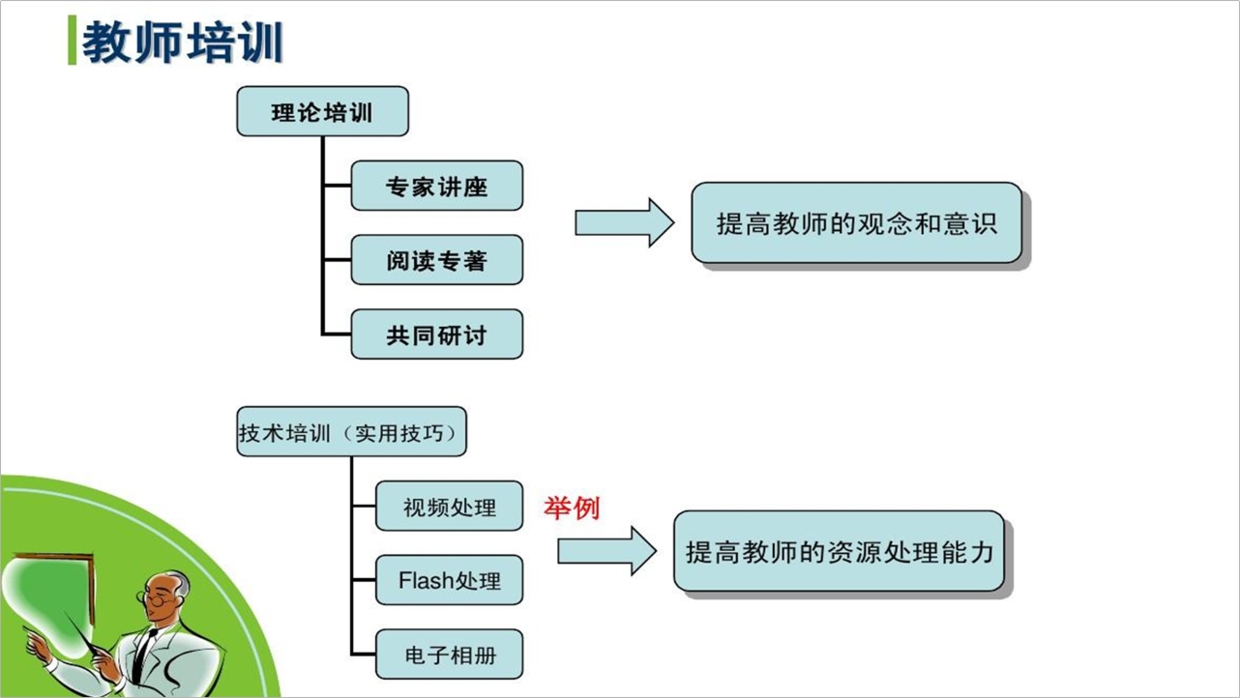 教师培训

理论培训

专家讲座

阅读专著

共同研讨

提高教师的观念和意识

技术培训（实用技巧）

视频处理

Flash处理

电子相册

举例

提高教师的资源处理能力